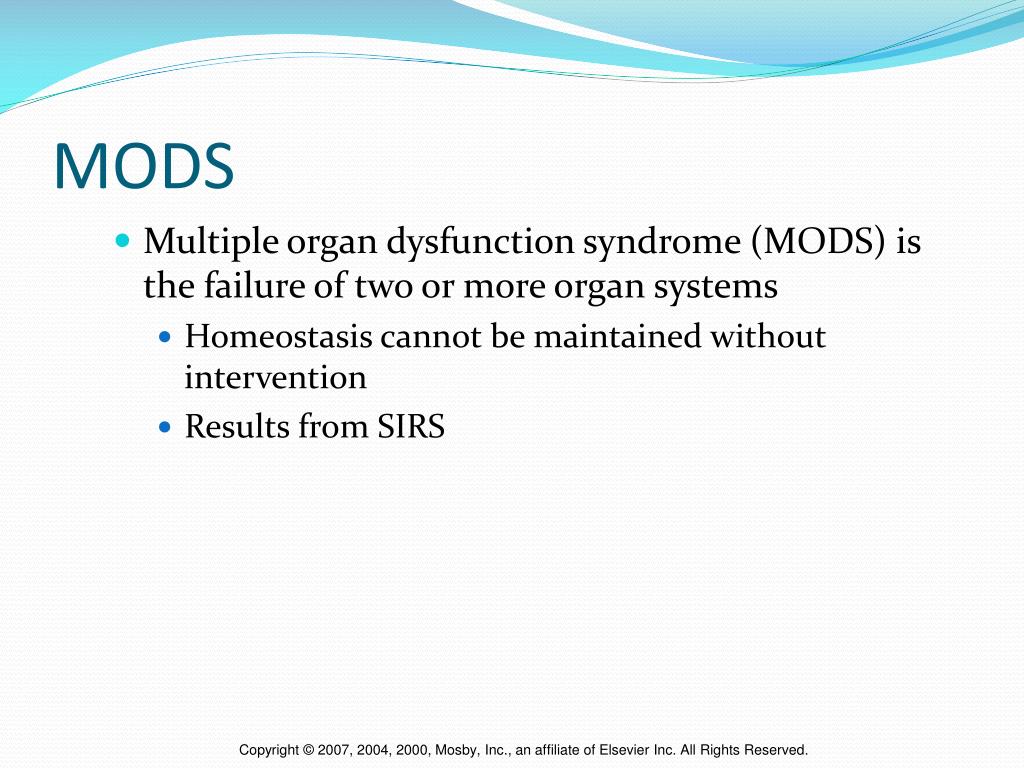 MODS

Multiple organ dysfunction syndrome (MODS) is the failure of two or more organ systems

Homeostasis cannot be maintained without intervention

Results from SIRS

Copyright © 2007, 2004, 2000, Mosby, Inc., an affiliate of Elsevier Inc. All Rights Reserved.